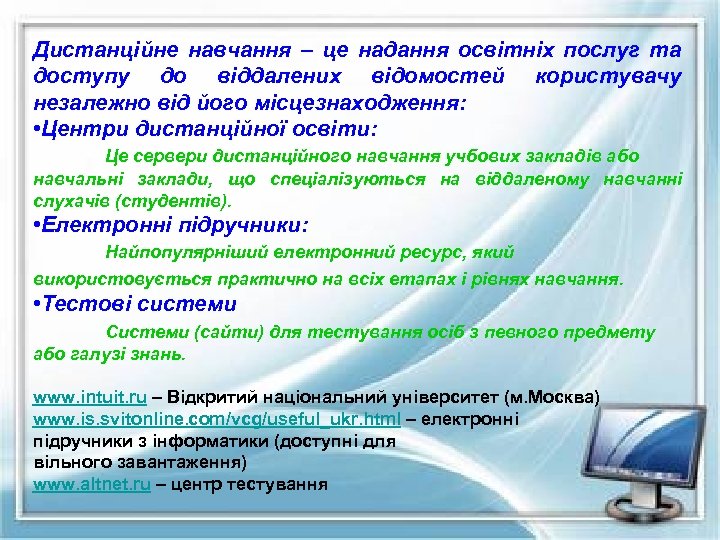 Дистанційне навчання – це надання освітніх послуг та доступу до віддалених відомостей користувачу незалежно від його місцезнаходження:

•Центри дистанційної освіти:

Це сервери дистанційного навчання учбових закладів або навчальні заклади, що спеціалізуються на віддаленому навчанні слухачів (студентів).

•Електронні підручники:

Найпопулярніший електронний ресурс, який використовується практично на всіх етапах і рівнях навчання.

•Тестові системи

Системи (сайти) для тестування осіб з певного предмету або галузі знань.

www.intuit.ru – Відкритий національний університет (м.Москва)
www.is.svitonline.com/vcg/useful_ukr.html – електронні підручники з інформатики (доступні для вільного завантаження)
www.altnet.ru – центр тестування